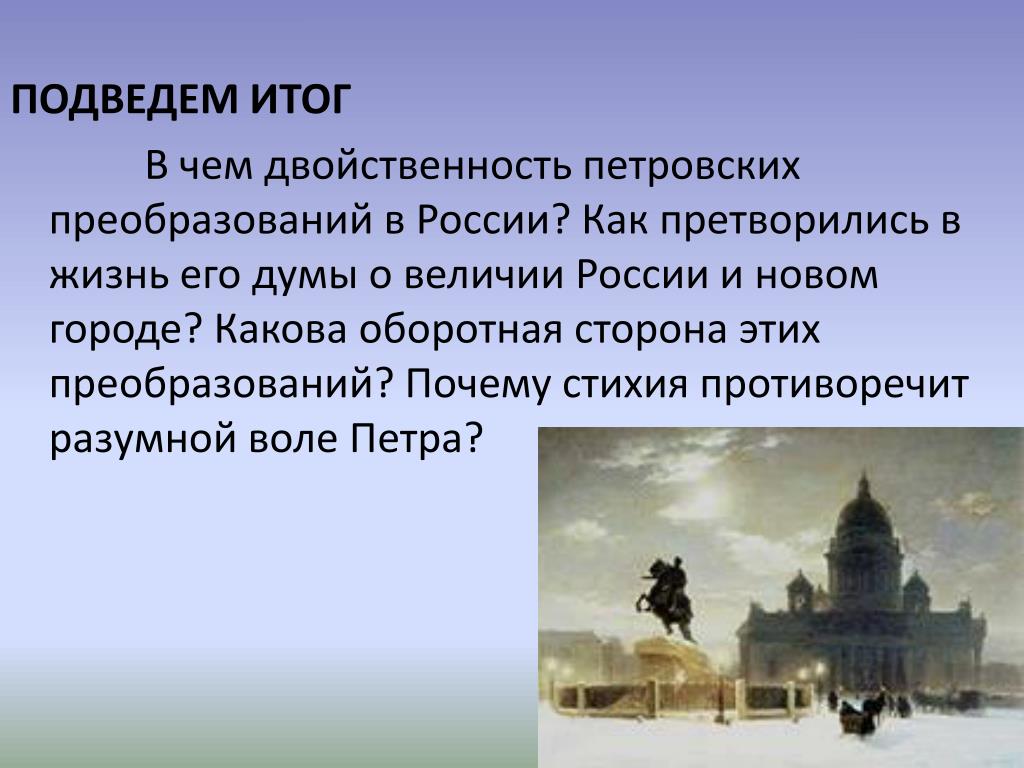 ПОДВЕДЕМ ИТОГ

В чем двойственность петровских преобразований в России? Как претворились в жизнь его думы о величии России и новом городе? Какова оборотная сторона этих преобразований? Почему стихия противоречит разумной воле Петра?